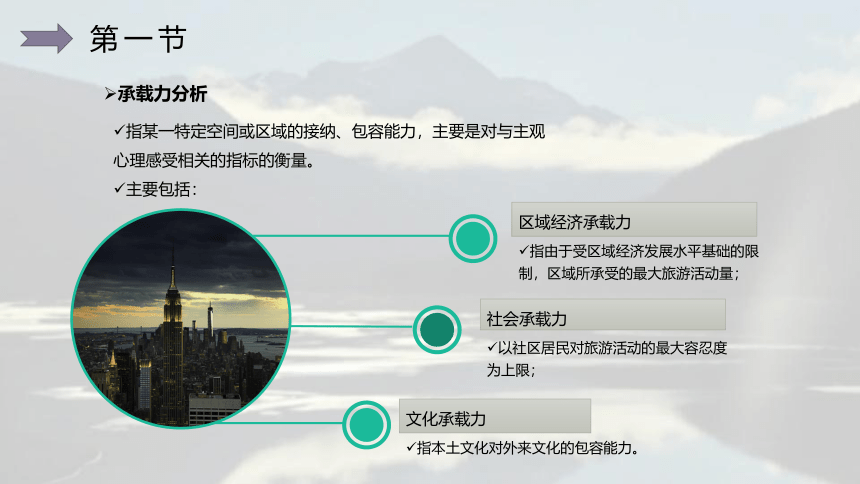 第一节

➢承载力分析

✓指某一特定空间或区域的接纳、包容能力，主要是对与主观心理感受相关的指标的衡量。

✓主要包括：

区域经济承载力

✓指由于受区域经济发展水平基础的限制，区域所承受的最大旅游活动量；

社会承载力

✓以社区居民对旅游活动的最大容忍度为上限；

文化承载力

✓指本土文化对外来文化的包容能力。